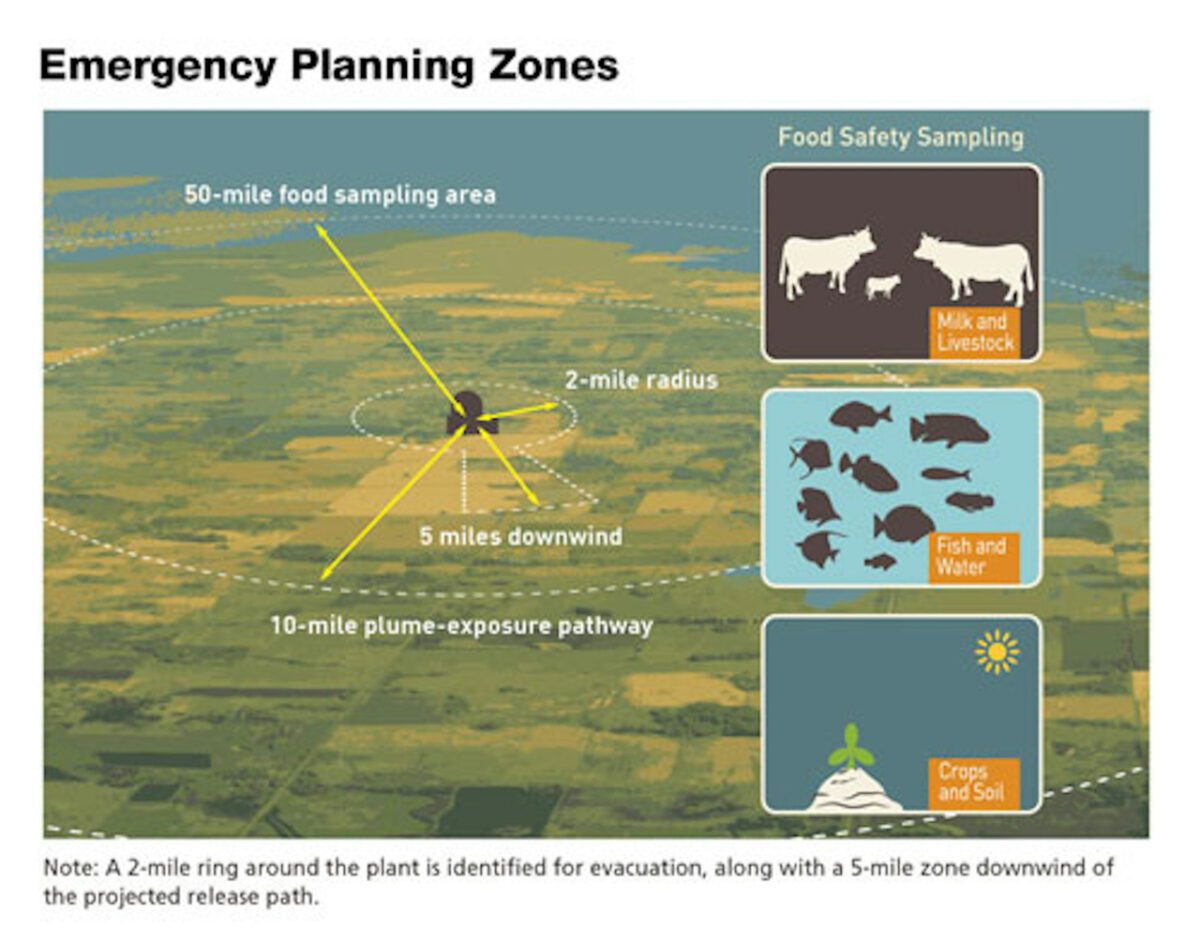 Emergency Planning Zones

50-mile food sampling area

2-mile radius

5 miles downwind

10-mile plume-exposure pathway

Food Safety Sampling

Milk and Livestock

Fish and Water

Crops and Soil

Note: A 2-mile ring around the plant is identified for evacuation, along with a 5-mile zone downwind of the projected release path.